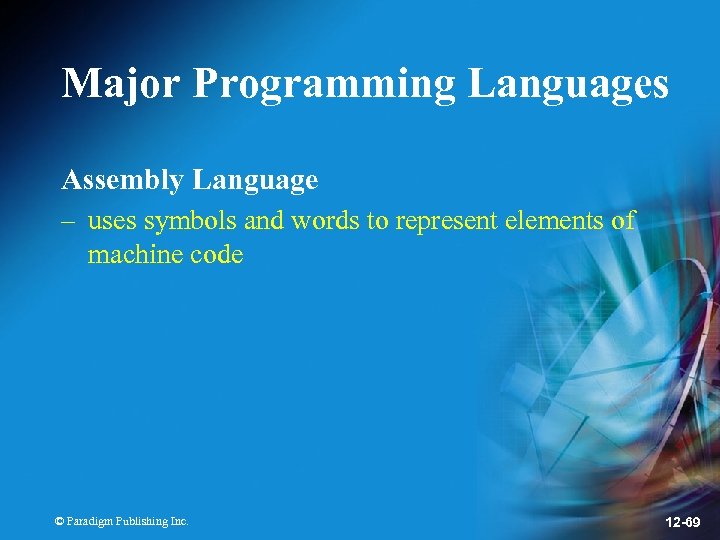 Major Programming Languages

Assembly Language

– uses symbols and words to represent elements of machine code

© Paradigm Publishing Inc.

12-69